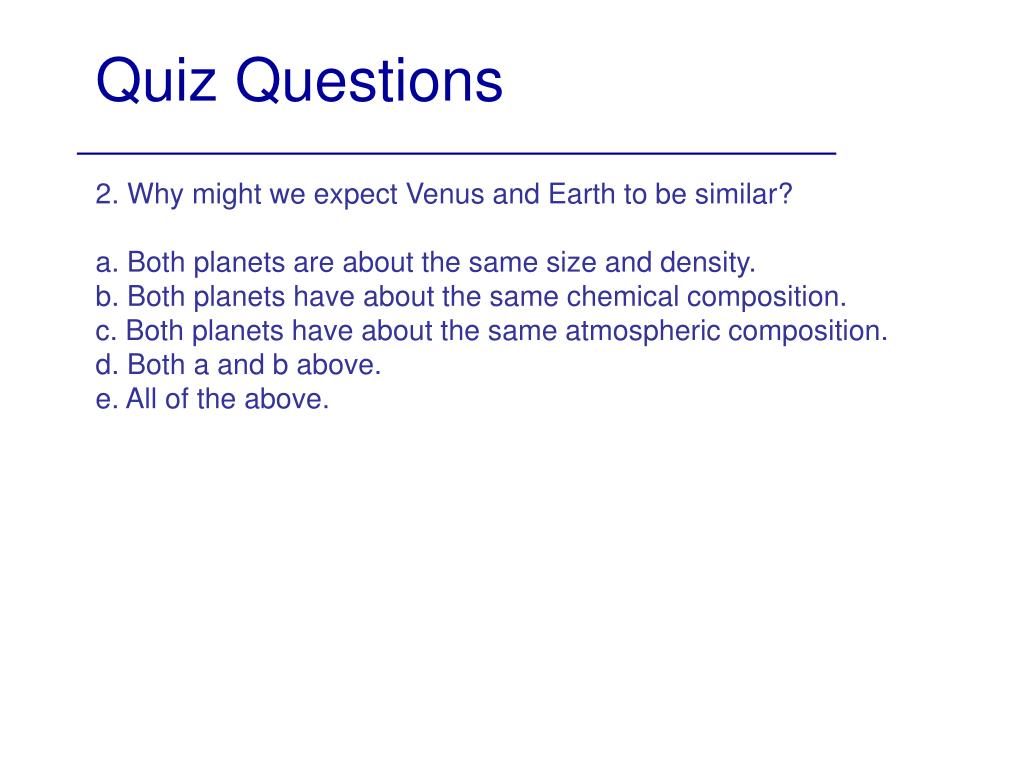 Quiz Questions

2. Why might we expect Venus and Earth to be similar?

a. Both planets are about the same size and density.
b. Both planets have about the same chemical composition.
c. Both planets have about the same atmospheric composition.
d. Both a and b above.
e. All of the above.